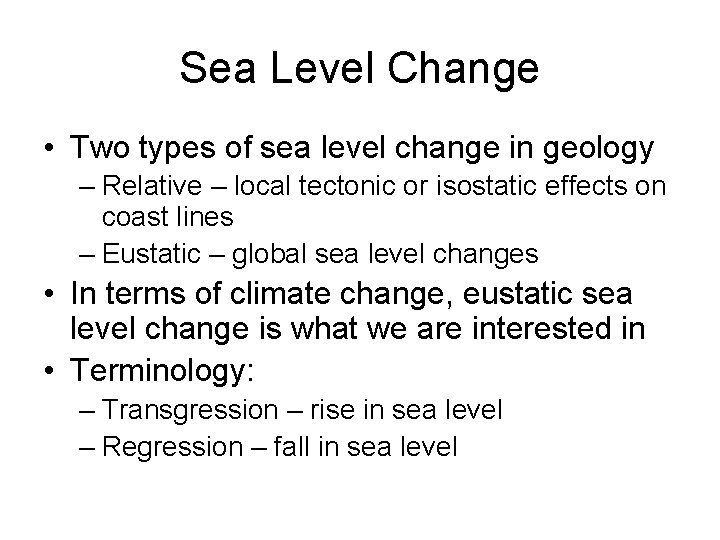 Sea Level Change

• Two types of sea level change in geology
– Relative – local tectonic or isostatic effects on coast lines
– Eustatic – global sea level changes
• In terms of climate change, eustatic sea level change is what we are interested in
• Terminology:
– Transgression – rise in sea level
– Regression – fall in sea level